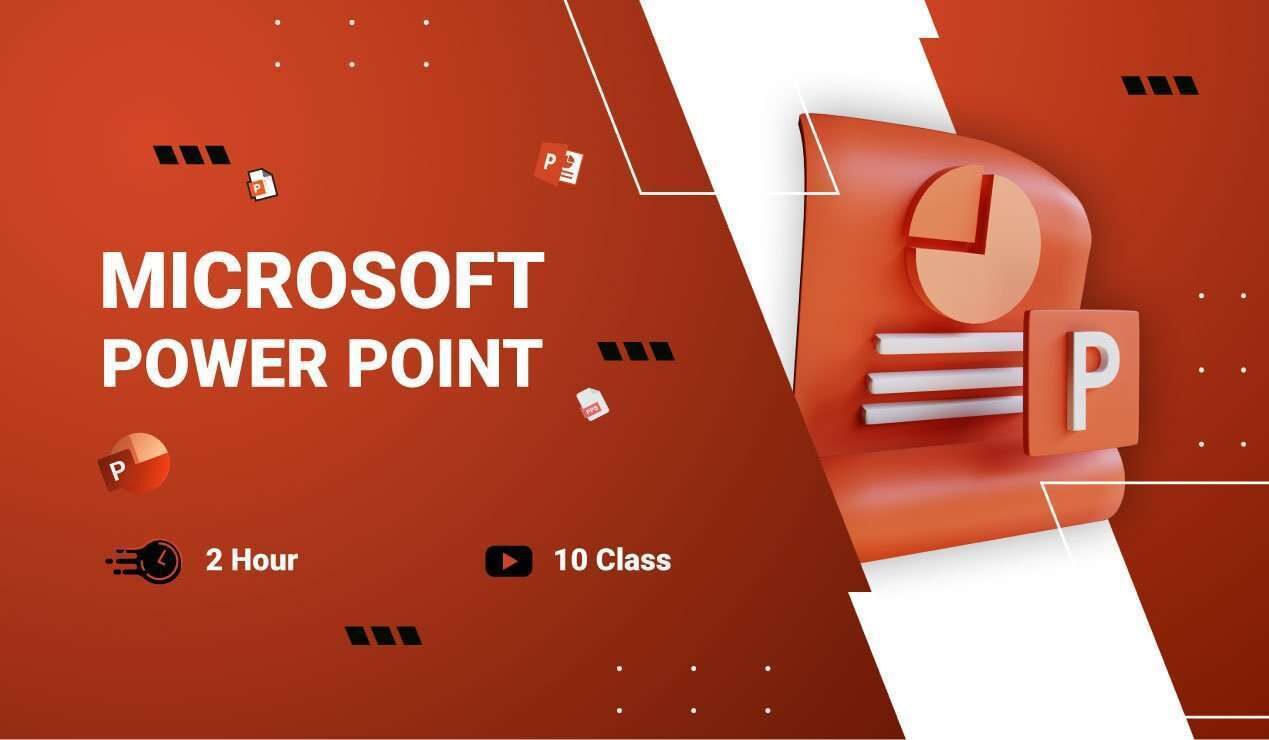 MICROSOFT
POWER POINT

2 Hour

10 Class

P